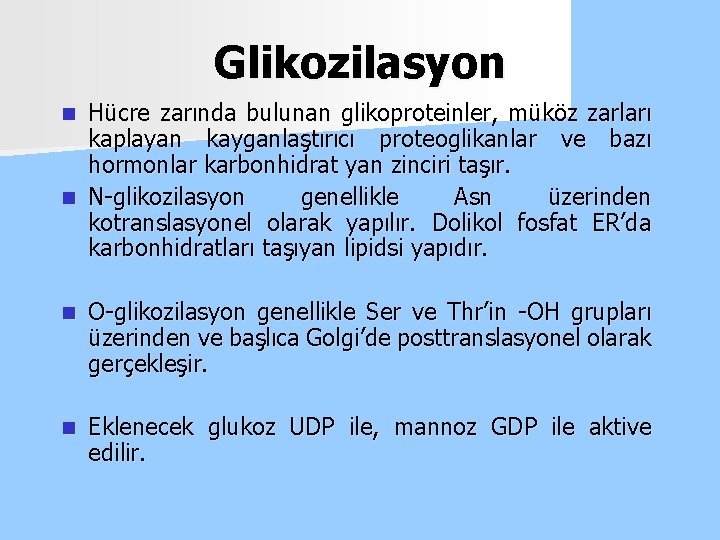 Glikozilasyon

Hücre zarında bulunan glikoproteinler, müköz zarları kaplayan kayganlaştırıcı proteoglikanlar ve bazı hormonlar karbonhidrat yan zinciri taşır.

N-glikozilasyon genellikle Asn üzerinden kotranslasyonel olarak yapılır. Dolikol fosfat ER'da karbonhidratları taşıyan lipidsi yapıdır.

O-glikozilasyon genellikle Ser ve Thr'in -OH grupları üzerinden ve başlıca Golgi'de posttranslasyonel olarak gerçekleşir.

Eklenecek glukoz UDP ile, mannoz GDP ile aktive edilir.